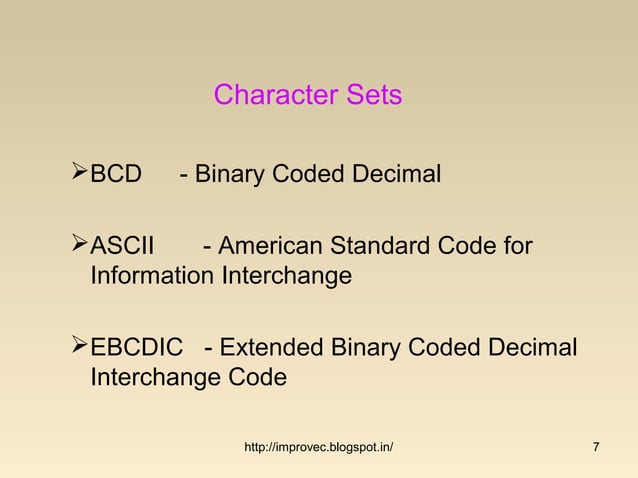 Character Sets

➢BCD - Binary Coded Decimal

➢ASCII - American Standard Code for Information Interchange

➢EBCDIC - Extended Binary Coded Decimal Interchange Code

http://improvec.blogspot.in/

7